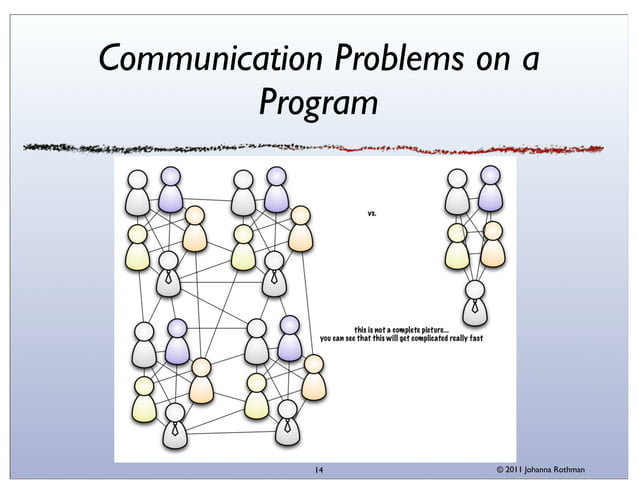 Communication Problems on a Program

vs.

this is not a complete picture...
you can see that this will get complicated really fast

14

© 2011 Johanna Rothman